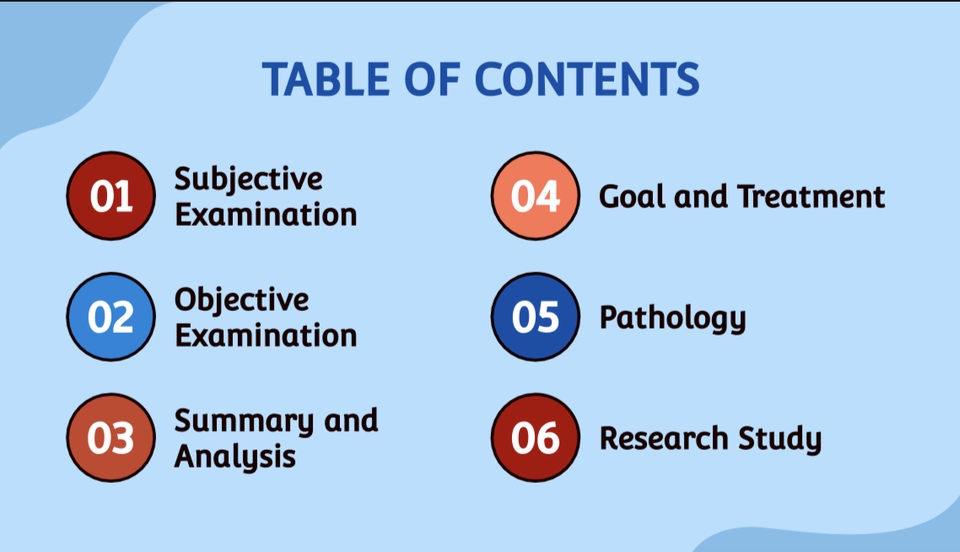 TABLE OF CONTENTS

01 Subjective Examination

02 Objective Examination

03 Summary and Analysis

04 Goal and Treatment

05 Pathology

06 Research Study